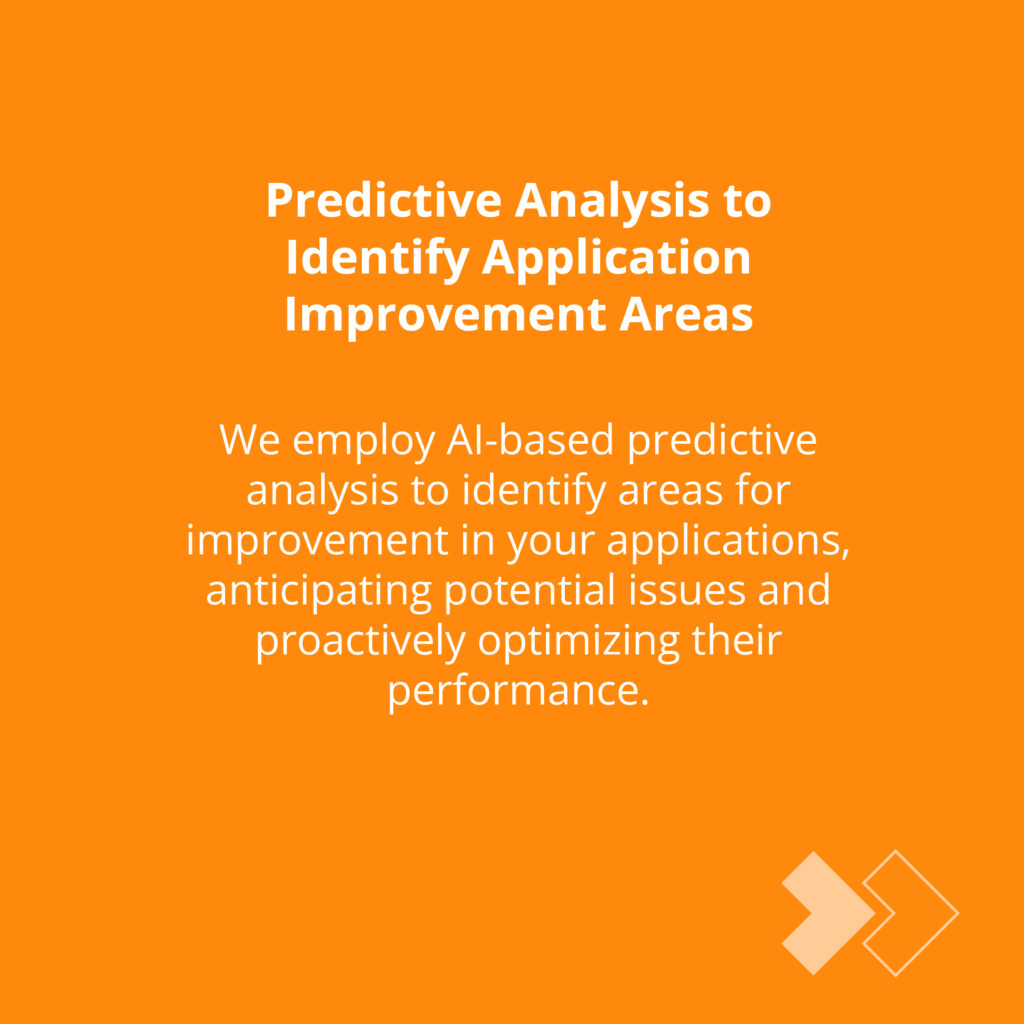 Predictive Analysis to Identify Application Improvement Areas

We employ AI-based predictive analysis to identify areas for improvement in your applications, anticipating potential issues and proactively optimizing their performance.